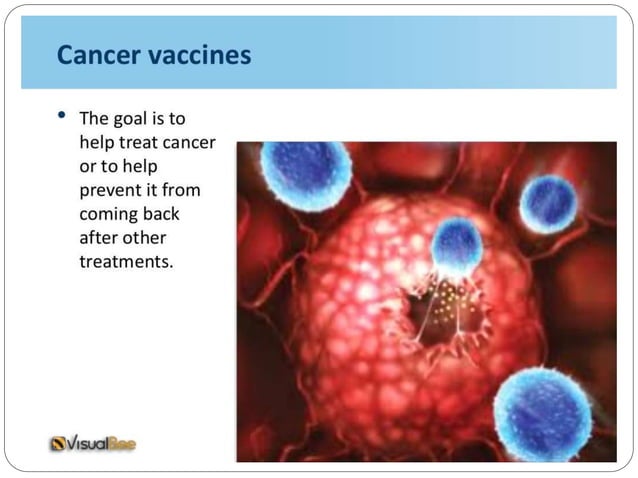 Cancer vaccines

• The goal is to help treat cancer or to help prevent it from coming back after other treatments.

VisualBee